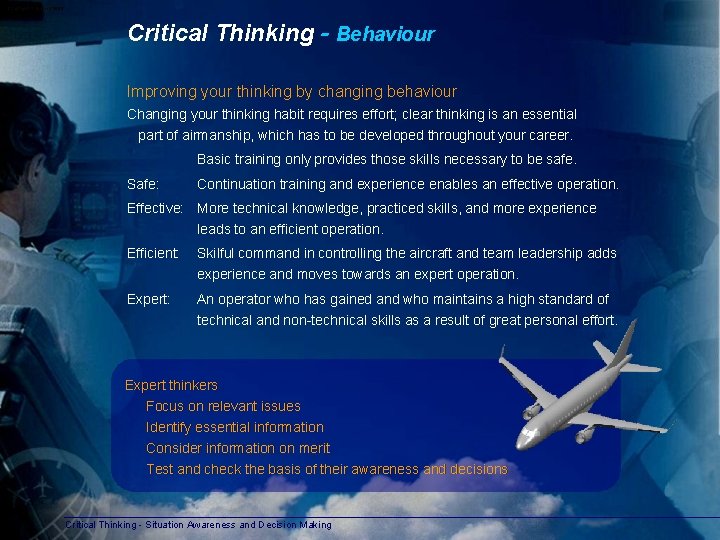 Critical Thinking - Behaviour

Improving your thinking by changing behaviour

Changing your thinking habit requires effort; clear thinking is an essential part of airmanship, which has to be developed throughout your career.

Basic training only provides those skills necessary to be safe.

Safe: Continuation training and experience enables an effective operation.

Effective: More technical knowledge, practiced skills, and more experience leads to an efficient operation.

Efficient: Skilful command in controlling the aircraft and team leadership adds experience and moves towards an expert operation.

Expert: An operator who has gained and who maintains a high standard of technical and non-technical skills as a result of great personal effort.

Expert thinkers

Focus on relevant issues

Identify essential information

Consider information on merit

Test and check the basis of their awareness and decisions

Critical Thinking - Situation Awareness and Decision Making